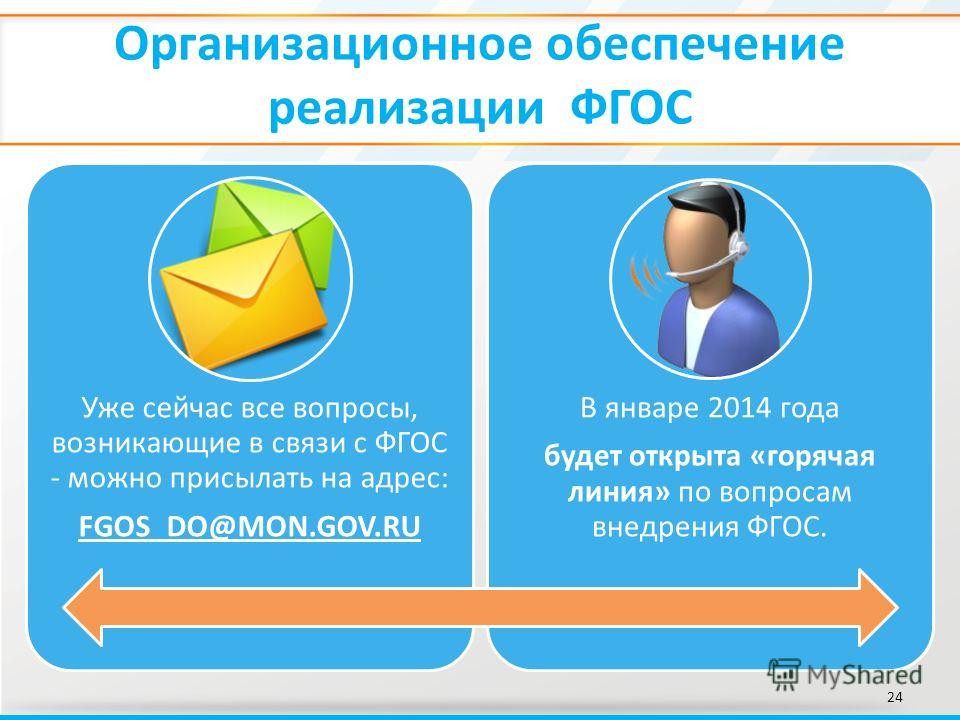 Организационное обеспечение реализации ФГОС

Уже сейчас все вопросы, возникающие в связи с ФГОС - можно присылать на адрес:

FGOS_DO@MON.GOV.RU

В январе 2014 года

будет открыта «горячая линия» по вопросам внедрения ФГОС.

MyShared

24